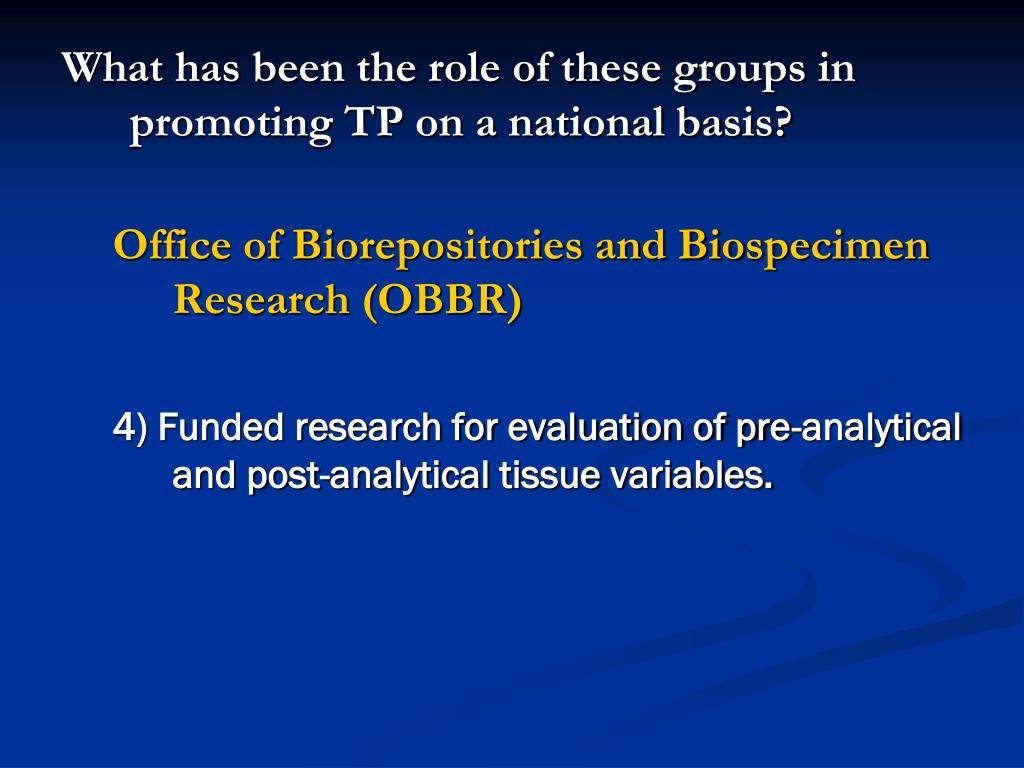 What has been the role of these groups in promoting TP on a national basis?

Office of Biorepositories and Biospecimen Research (OBBR)

4) Funded research for evaluation of pre-analytical and post-analytical tissue variables.